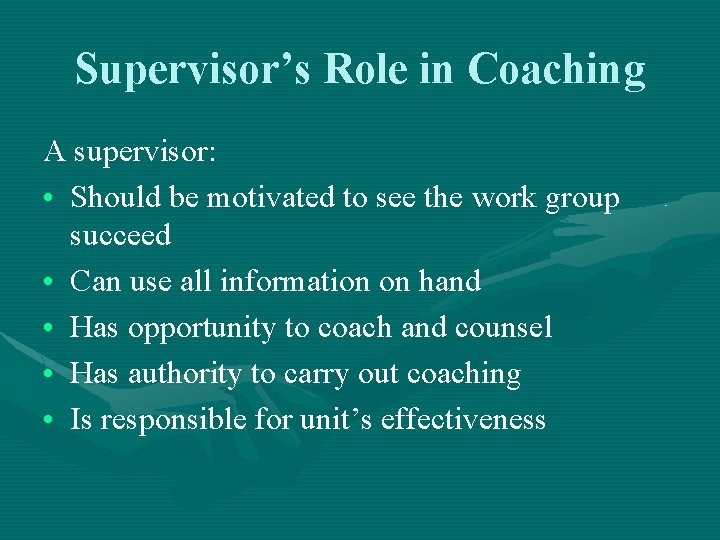 Supervisor’s Role in Coaching

A supervisor:

• Should be motivated to see the work group succeed
• Can use all information on hand
• Has opportunity to coach and counsel
• Has authority to carry out coaching
• Is responsible for unit’s effectiveness